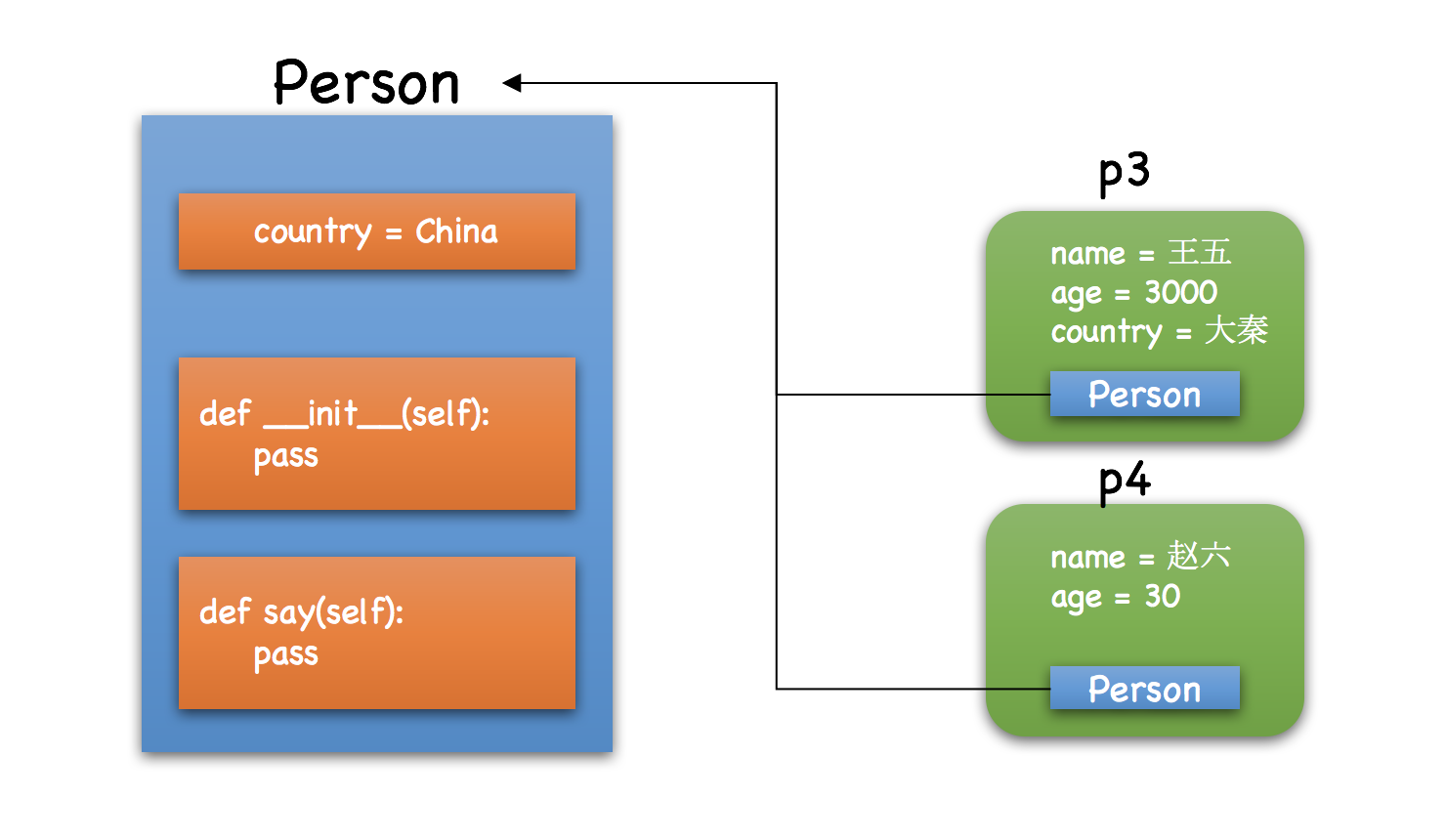 Person

country = China

def __init__(self):
pass

def say(self):
pass

p3

name = 王五
age = 3000
country = 大秦

Person

p4

name = 赵六
age = 30

Person